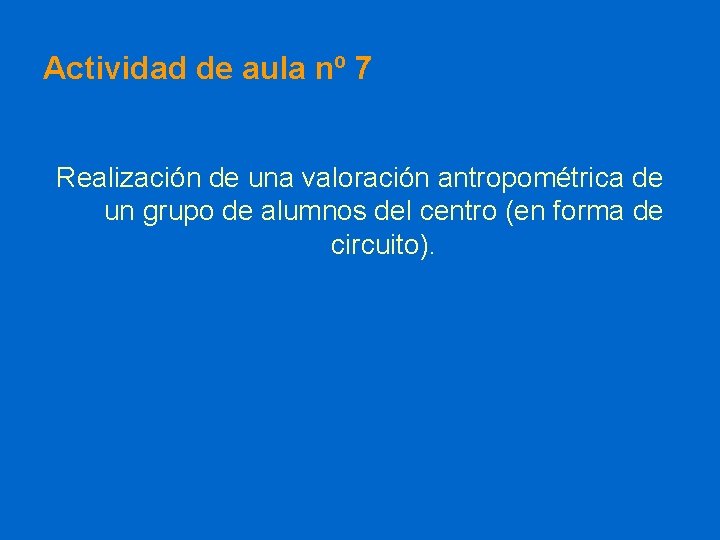 Actividad de aula nº 7

Realización de una valoración antropométrica de un grupo de alumnos del centro (en forma de circuito).